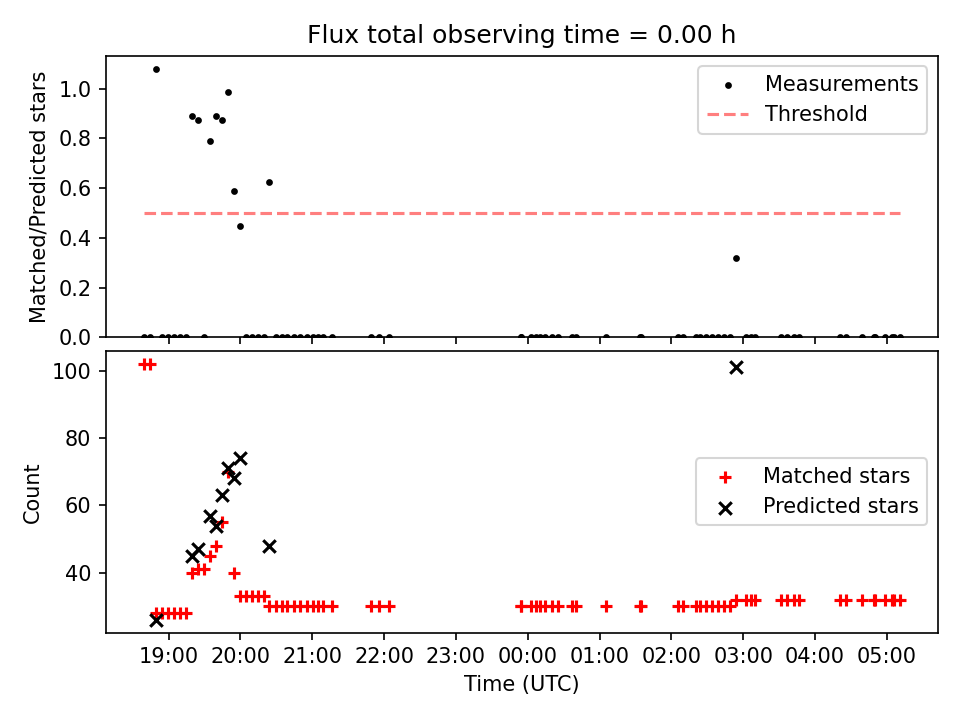 Flux total observing time = 0.00 h

Matched/Predicted stars

1.0
0.8
0.6
0.4
0.2
0.0

Measurements
Threshold

Count

100
80
60
40

Matched stars
Predicted stars

19:00 20:00 21:00 22:00 23:00 00:00 01:00 02:00 03:00 04:00 05:00
Time (UTC)